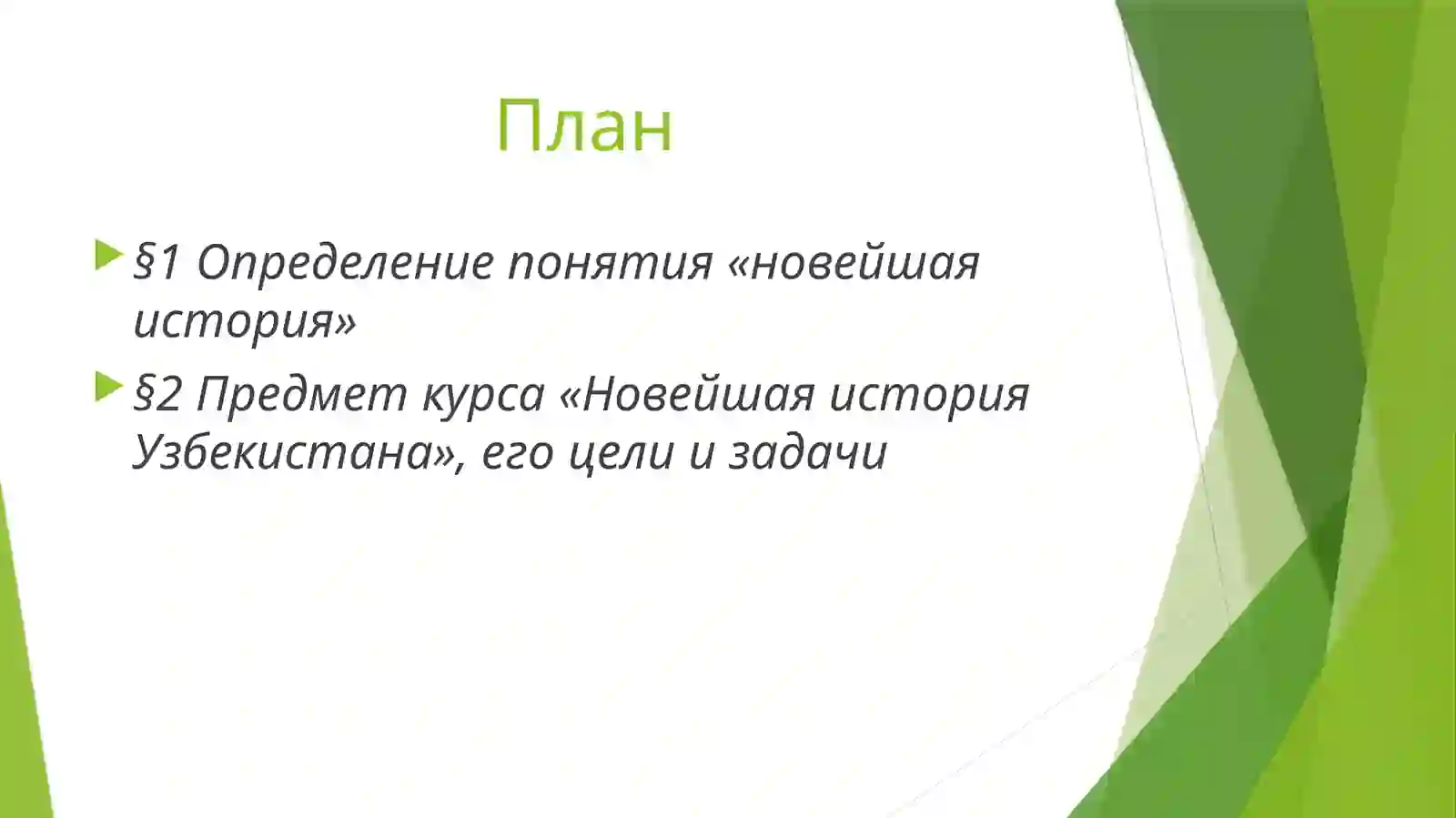 План

§1 Определение понятия «новейшая история»

§2 Предмет курса «Новейшая история Узбекистана», его цели и задачи